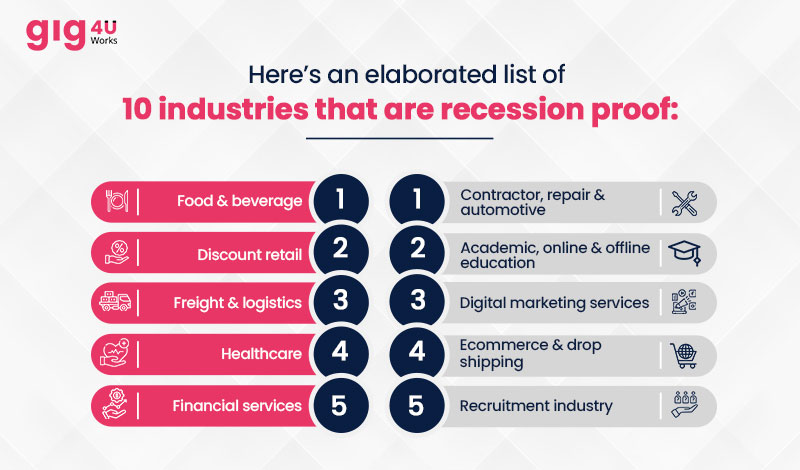 gig 4U Works

Here's an elaborated list of
10 industries that are recession proof:

Food & beverage 1
Discount retail 2
Freight & logistics 3
Healthcare 4
Financial services 5

1 Contractor, repair & automotive
2 Academic, online & offline education
3 Digital marketing services
4 Ecommerce & drop shipping
5 Recruitment industry